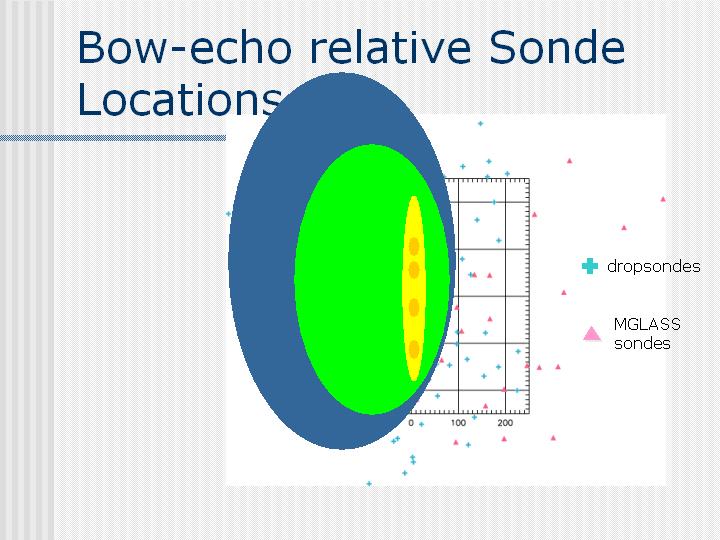 Bow-echo relative Sonde Locations

dropsondes

MGLASS sondes

0
100
200